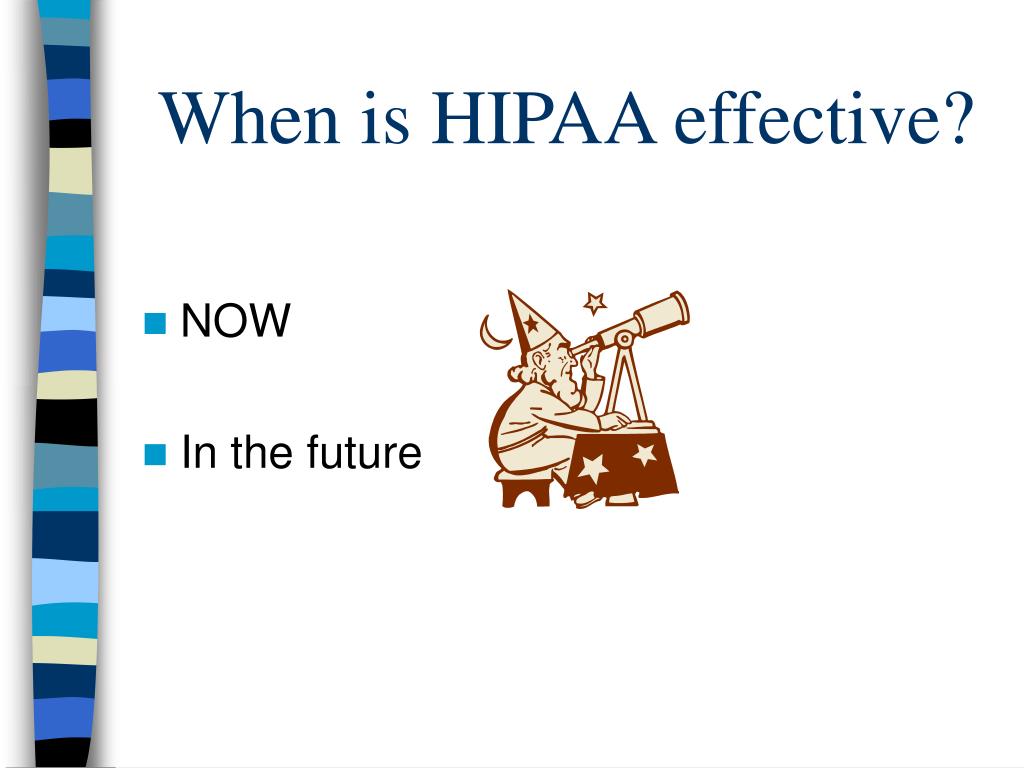 When is HIPAA effective?

NOW

In the future